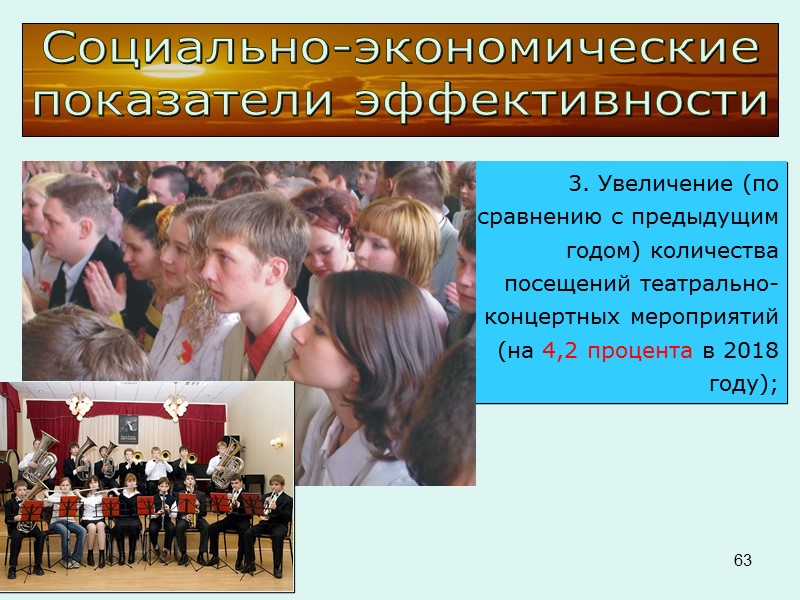 Социально-экономические показатели эффективности

3. Увеличение (по сравнению с предыдущим годом) количества посещений театрально-концертных мероприятий (на 4,2 процента в 2018 году);

63